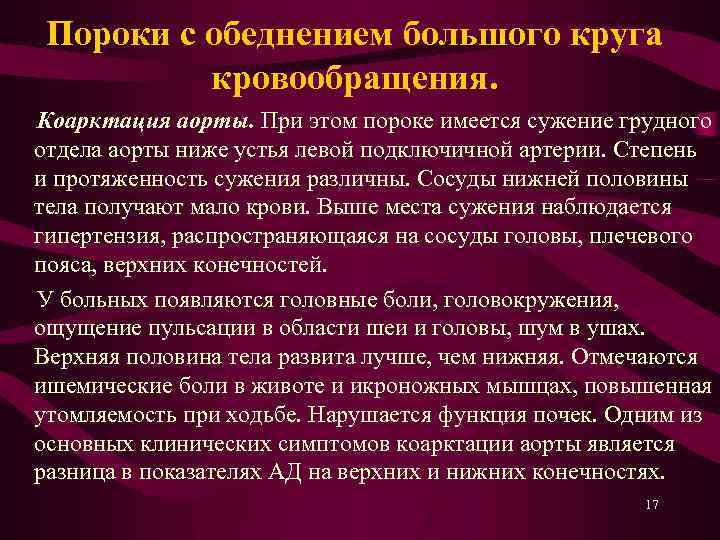 Пороки с обеднением большого круга кровообращения.

Коарктация аорты. При этом пороке имеется сужение грудного отдела аорты ниже устья левой подключичной артерии. Степень и протяженность сужения различны. Сосуды нижней половины тела получают мало крови. Выше места сужения наблюдается гипертензия, распространяющаяся на сосуды головы, плечевого пояса, верхних конечностей.

У больных появляются головные боли, головокружения, ощущение пульсации в области шеи и головы, шум в ушах. Верхняя половина тела развита лучше, чем нижняя. Отмечаются ишемические боли в животе и икроножных мышцах, повышенная утомляемость при ходьбе. Нарушается функция почек. Одним из основных клинических симптомов коарктации аорты является разница в показателях АД на верхних и нижних конечностях.

17